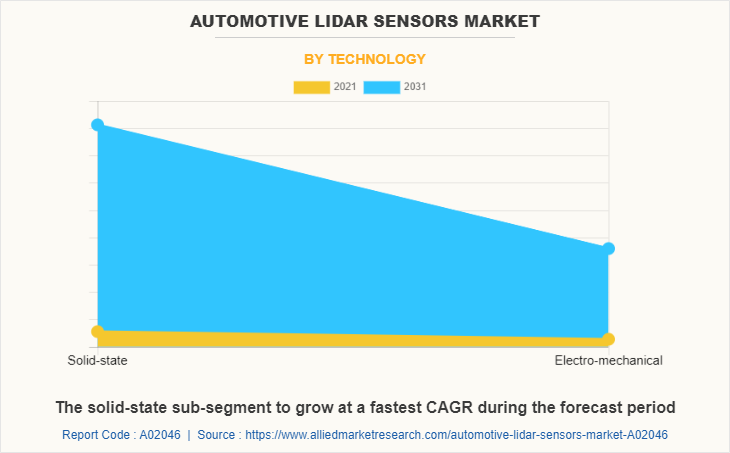 AUTOMOTIVE LIDAR SENSORS MARKET

BY TECHNOLOGY

2021 2031

Solid-state

Electro-mechanical

The solid-state sub-segment to grow at a fastest CAGR during the forecast period

Report Code : A02046 | Source : https://www.alliedmarketresearch.com/automotive-lidar-sensors-market-A02046